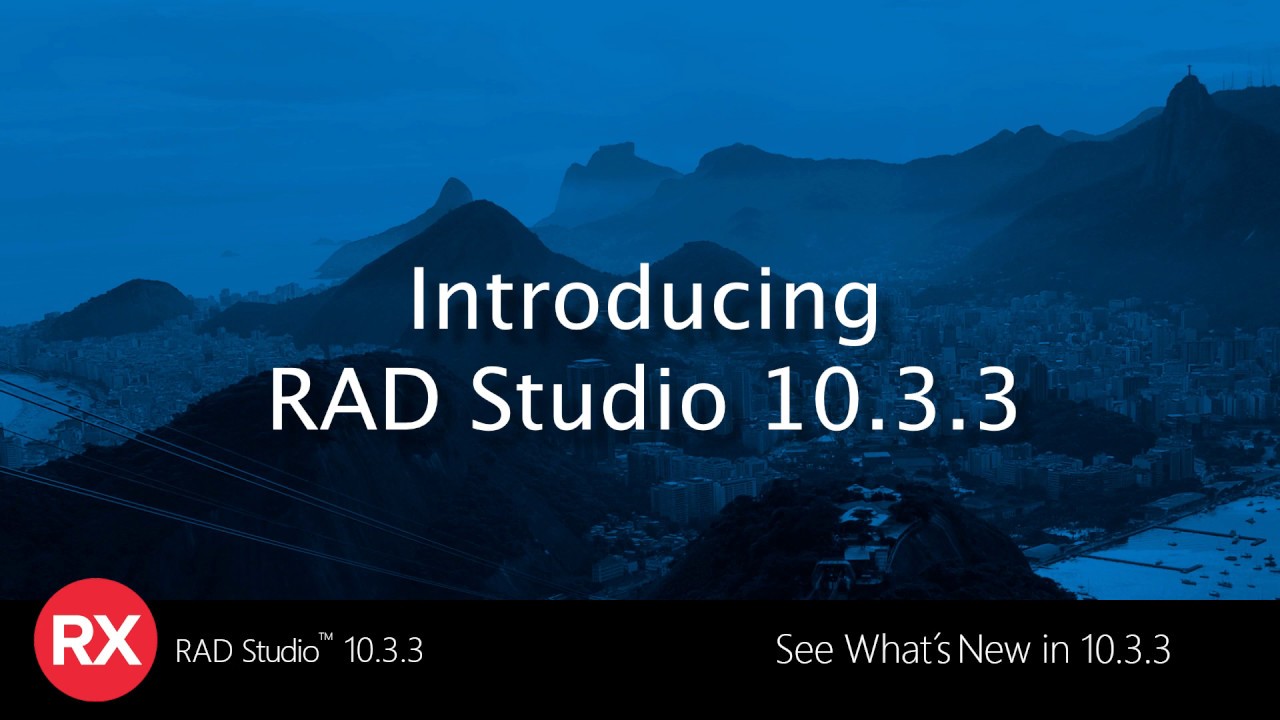 Introducing
RAD Studio 10.3.3

RX

RAD Studio™ 10.3.3

See What's New in 10.3.3